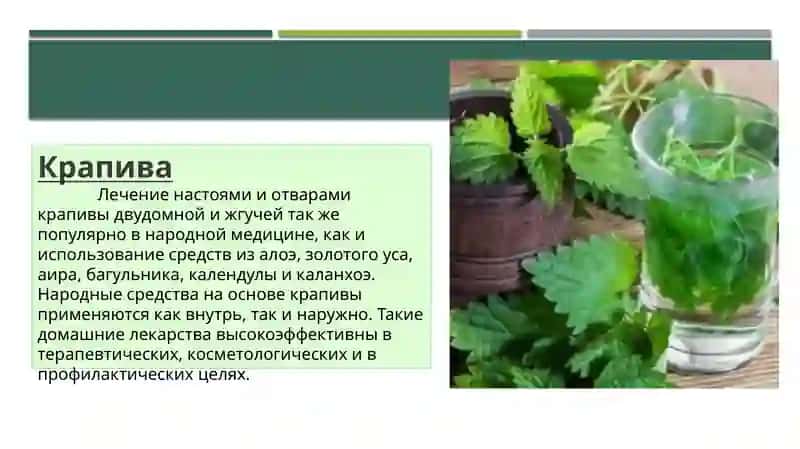 Крапива

Лечение настоями и отварами крапивы двудомной и жгучей так же популярно в народной медицине, как и использование средств из алоэ, золотого уса, аира, багульника, календулы и каланхоэ. Народные средства на основе крапивы применяются как внутрь, так и наружно. Такие домашние лекарства высокоэффективны в терапевтических, косметологических и в профилактических целях.